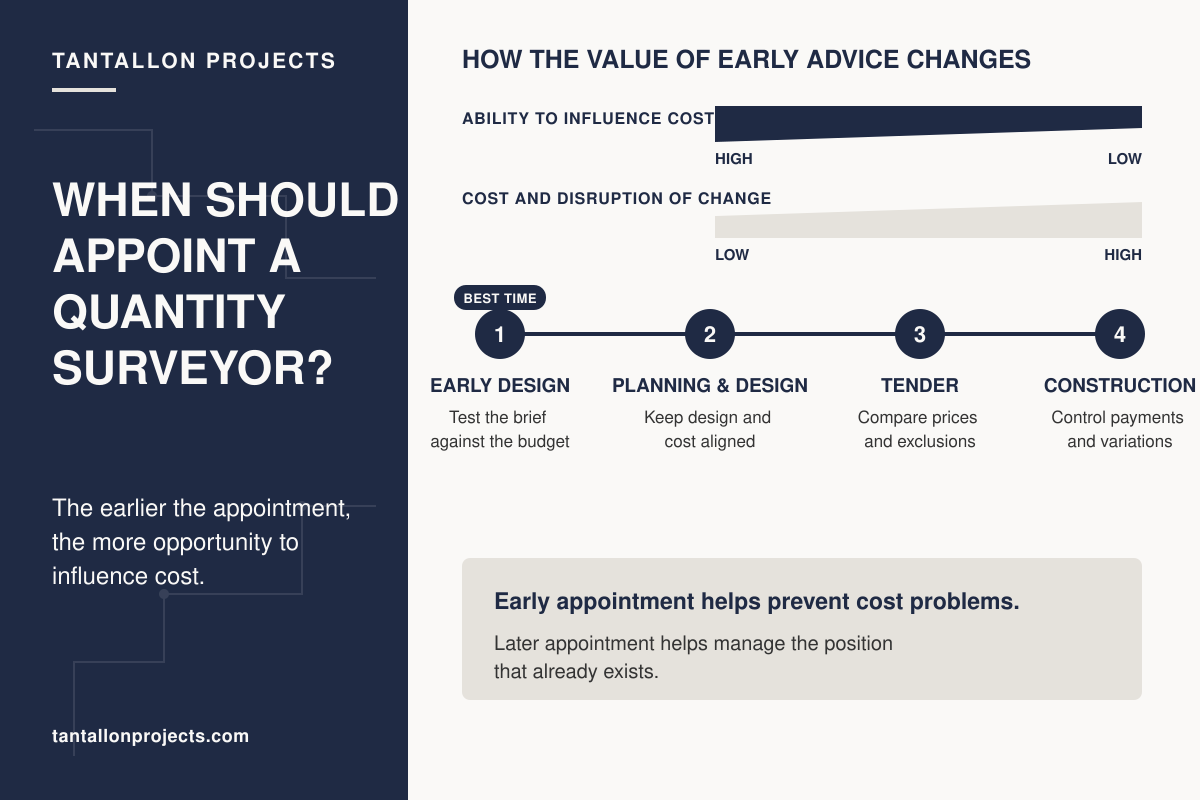 TANTALLON PROJECTS

WHEN SHOULD APPOINT A QUANTITY SURVEYOR?

The earlier the appointment, the more opportunity to influence cost.

tantallonprojects.com

HOW THE VALUE OF EARLY ADVICE CHANGES

ABILITY TO INFLUENCE COST

HIGH LOW

COST AND DISRUPTION OF CHANGE

LOW HIGH

BEST TIME

1
EARLY DESIGN
Test the brief against the budget

2
PLANNING & DESIGN
Keep design and cost aligned

3
TENDER
Compare prices and exclusions

4
CONSTRUCTION
Control payments and variations

Early appointment helps prevent cost problems.

Later appointment helps manage the position that already exists.